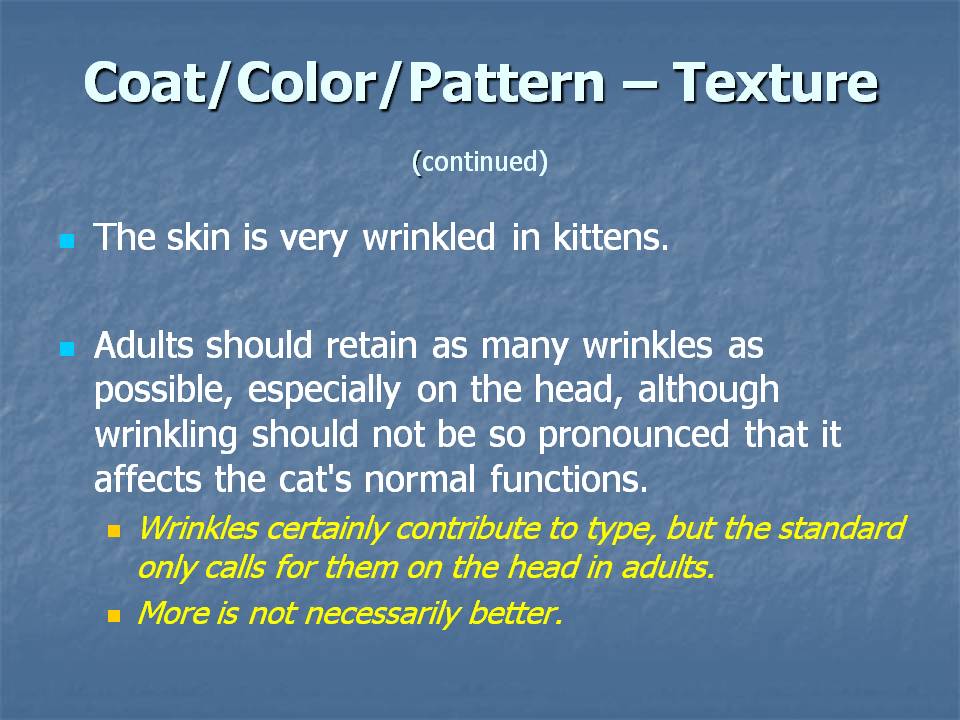 Coat/Color/Pattern – Texture

(continued)

The skin is very wrinkled in kittens.

Adults should retain as many wrinkles as possible, especially on the head, although wrinkling should not be so pronounced that it affects the cat's normal functions.

Wrinkles certainly contribute to type, but the standard only calls for them on the head in adults.

More is not necessarily better.